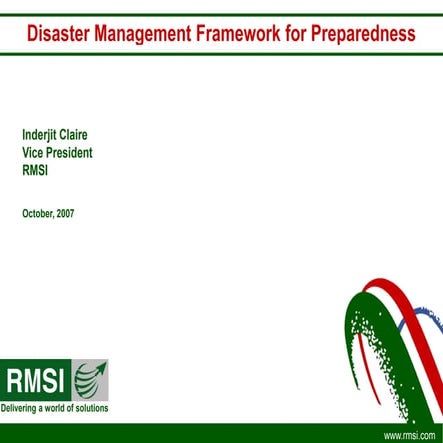 Disaster Management Framework for Preparedness

Inderjit Claire
Vice President
RMSI

October, 2007

RMSI
Delivering a world of solutions

www.rmsi.com